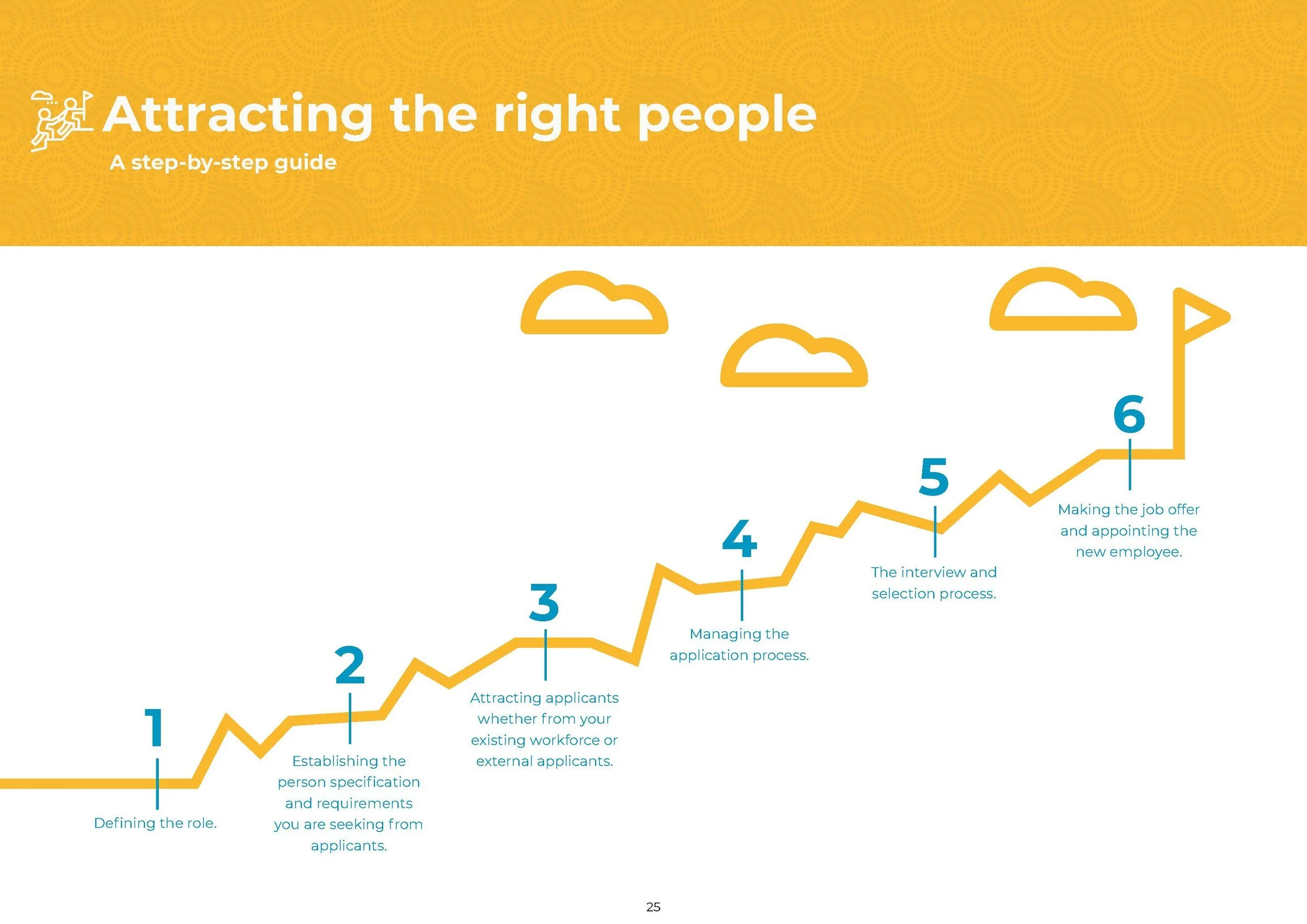 Attracting the right people

A step-by-step guide

1

Defining the role.

2

Establishing the person specification and requirements you are seeking from applicants.

3

Attracting applicants whether from your existing workforce or external applicants.

4

Managing the application process.

5

The interview and selection process.

6

Making the job offer and appointing the new employee.

25